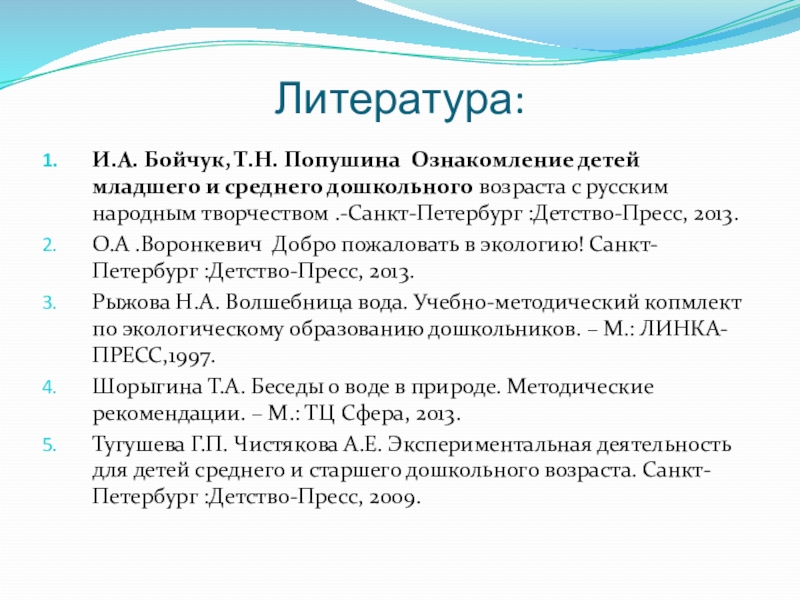 Литература:

1. И.А. Бойчук, Т.Н. Попушина Ознакомление детей младшего и среднего дошкольного возраста с русским народным творчеством .-Санкт-Петербург :Детство-Пресс, 2013.
2. О.А .Воронкевич Добро пожаловать в экологию! Санкт-Петербург :Детство-Пресс, 2013.
3. Рыжова Н.А. Волшебница вода. Учебно-методический копмлект по экологическому образованию дошкольников. – М.: ЛИНКА-ПРЕСС,1997.
4. Шорыгина Т.А. Беседы о воде в природе. Методические рекомендации. – М.: ТЦ Сфера, 2013.
5. Тугушева Г.П. Чистякова А.Е. Экспериментальная деятельность для детей среднего и старшего дошкольного возраста. Санкт-Петербург :Детство-Пресс, 2009.